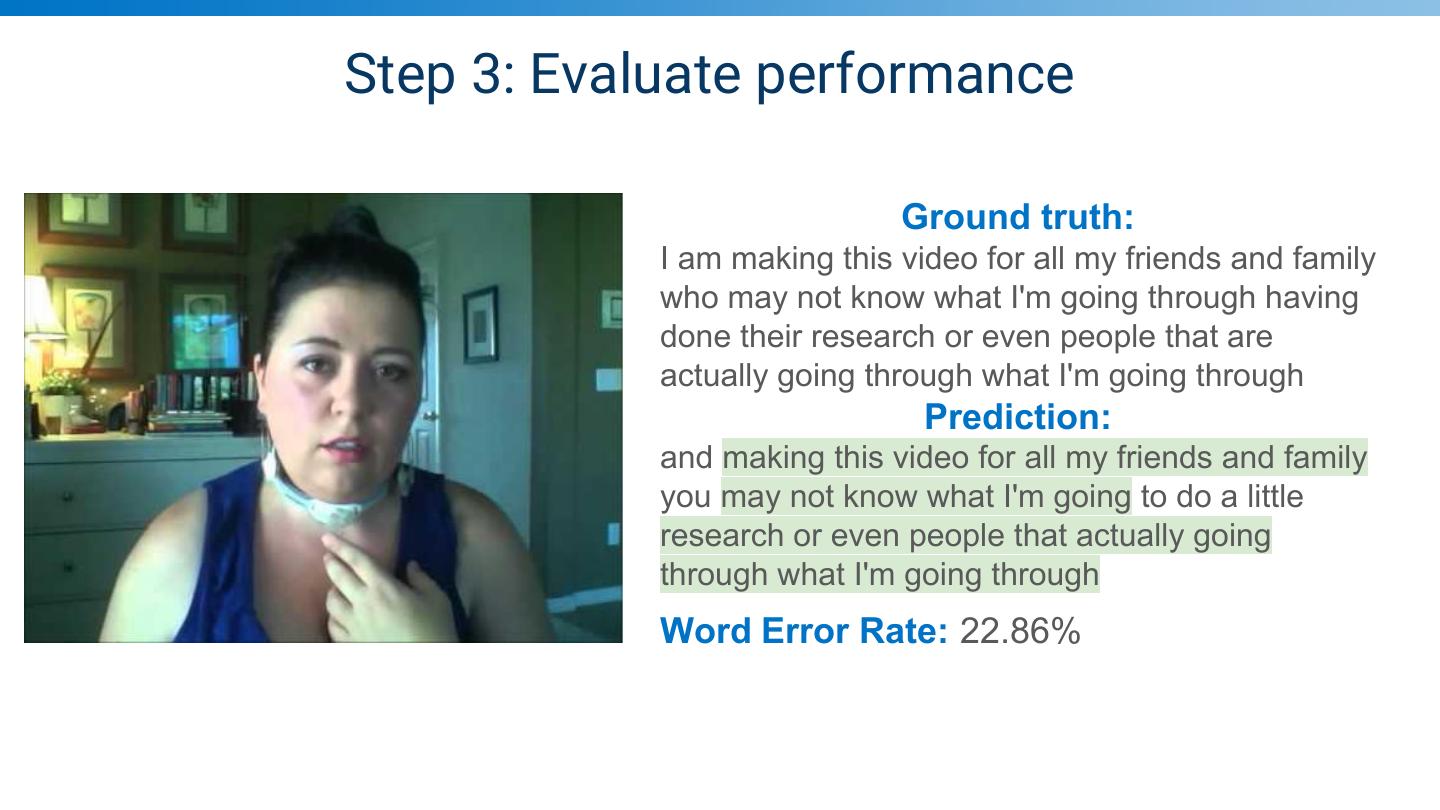 Step 3: Evaluate performance

Ground truth:
I am making this video for all my friends and family who may not know what I'm going through having done their research or even people that are actually going through what I'm going through

Prediction:
and making this video for all my friends and family you may not know what I'm going to do a little research or even people that actually going through what I'm going through

Word Error Rate: 22.86%